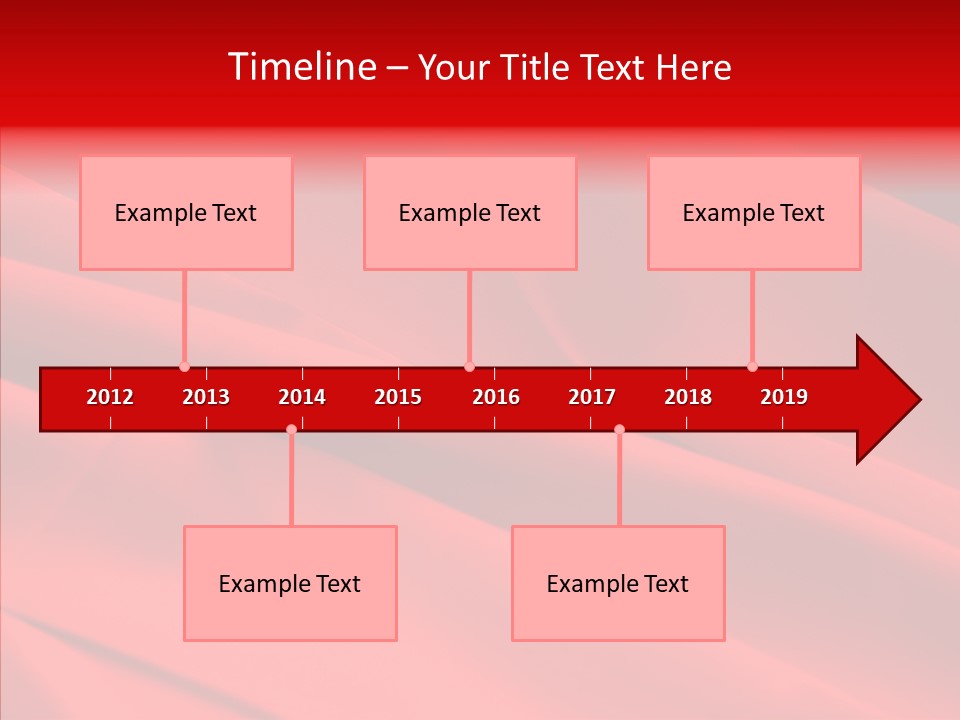 Timeline – Your Title Text Here

Example Text

Example Text

Example Text

2012 2013 2014 2015 2016 2017 2018 2019

Example Text

Example Text